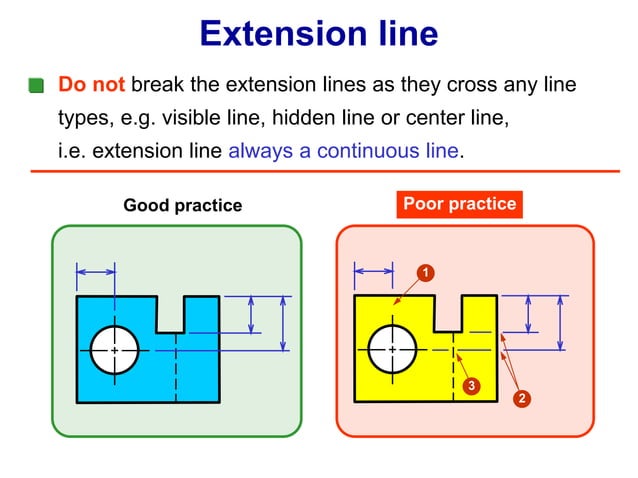 Extension line

Do not break the extension lines as they cross any line types, e.g. visible line, hidden line or center line, i.e. extension line always a continuous line.

Good practice

Poor practice

1

3

2